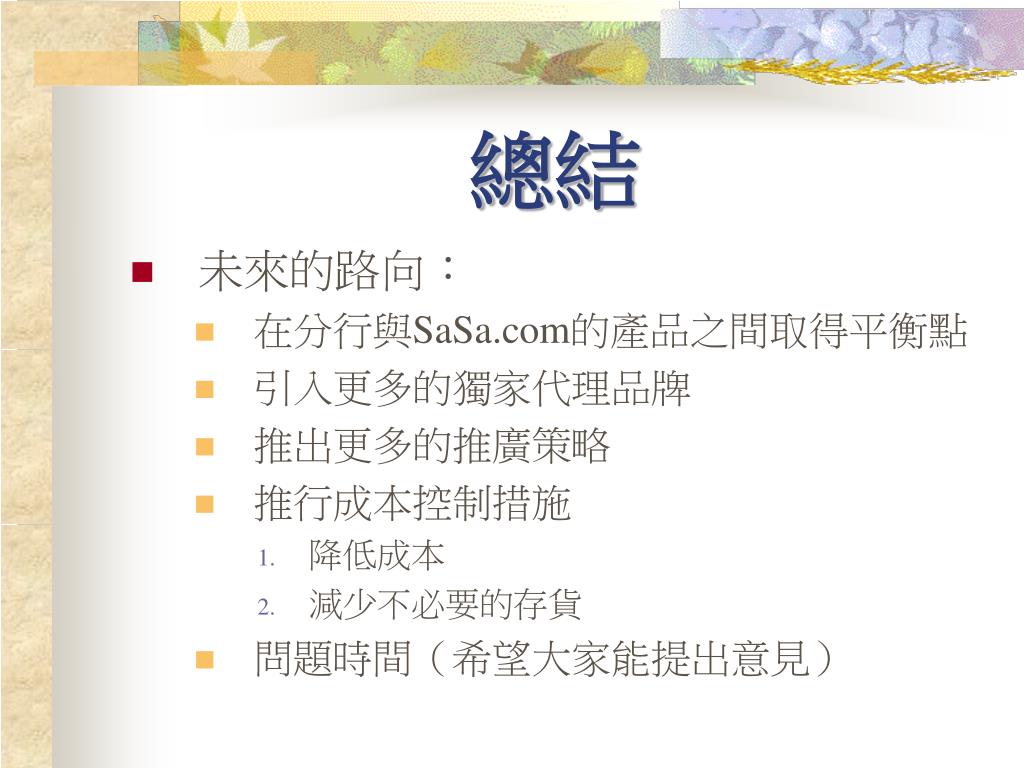 總結

未來的路向：

在分行與SaSa.com的產品之間取得平衡點

引入更多的獨家代理品牌

推出更多的推廣策略

推行成本控制措施

1. 降低成本
2. 減少不必要的存貨

問題時間（希望大家能提出意見）